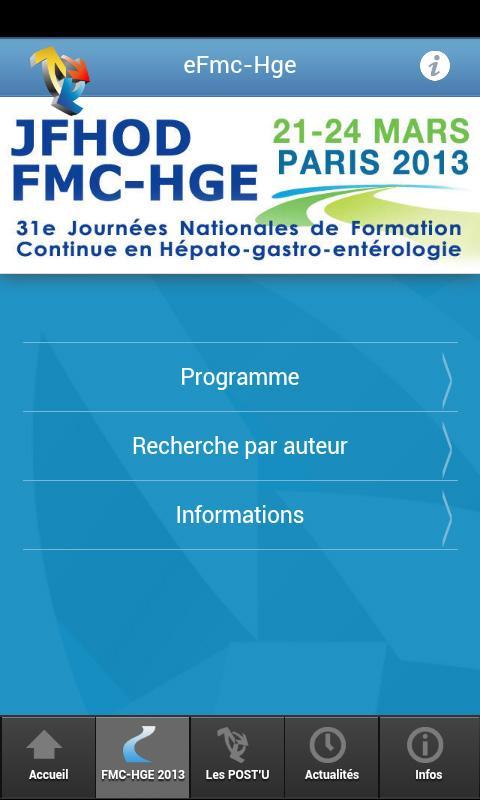 eFmc-Hge

i

JFHOD
FMC-HGE

21-24 MARS
PARIS 2013

31e Journées Nationales de Formation Continue en Hépato-gastro-entérologie

Programme

Recherche par auteur

Informations

Accueil

FMC-HGE 2013

Les POST'U

Actualités

Infos